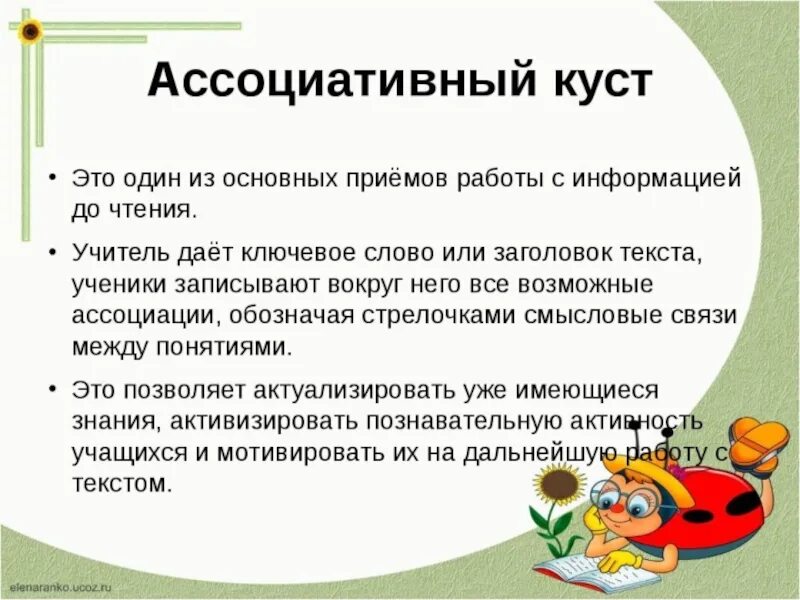 Ассоциативный куст

• Это один из основных приёмов работы с информацией до чтения.

• Учитель даёт ключевое слово или заголовок текста, ученики записывают вокруг него все возможные ассоциации, обозначая стрелочками смысловые связи между понятиями.

• Это позволяет актуализировать уже имеющиеся знания, активизировать познавательную активность учащихся и мотивировать их на дальнейшую работу с текстом.

elenaranko.ucoz.ru